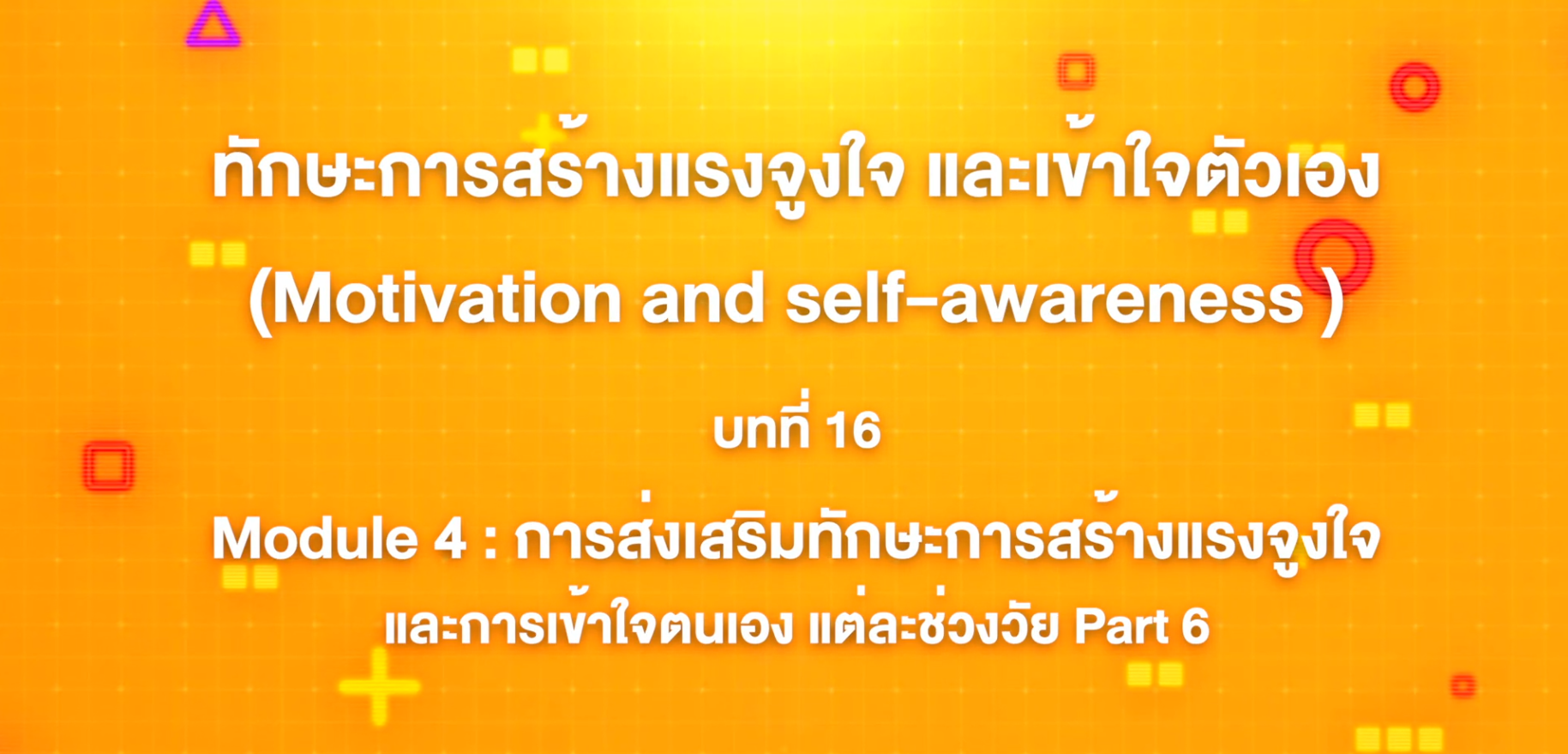 ทักษะการสร้างแรงจูงใจ และเข้าใจตัวเอง
(Motivation and self-awareness )

บทที่ 16

Module 4 : การส่งเสริมทักษะการสร้างแรงจูงใจ
และการเข้าใจตนเอง แต่ละช่วงวัย Part 6